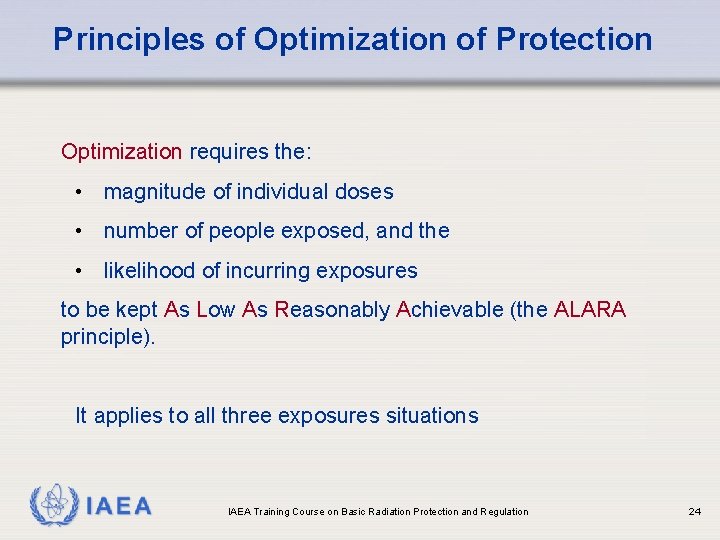 Principles of Optimization of Protection

Optimization requires the:

• magnitude of individual doses
• number of people exposed, and the
• likelihood of incurring exposures

to be kept As Low As Reasonably Achievable (the ALARA principle).

It applies to all three exposures situations

IAEA

IAEA Training Course on Basic Radiation Protection and Regulation

24